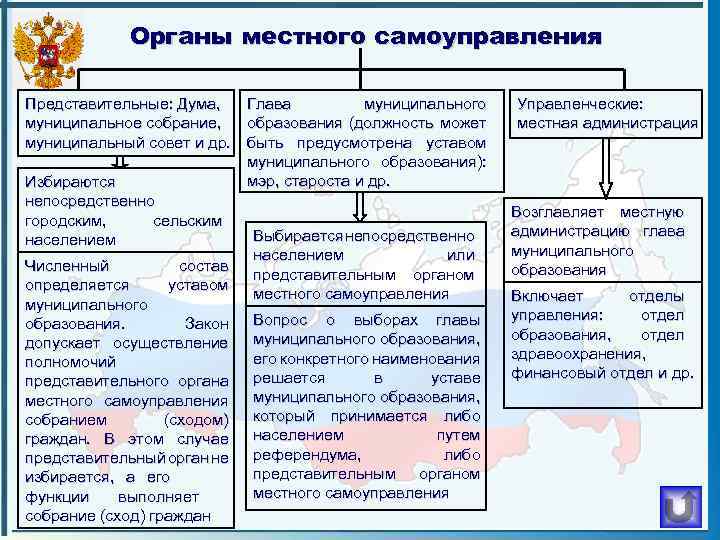 Органы местного самоуправления

Представительные: Дума, муниципальное собрание, муниципальный совет и др.

Избираются непосредственно городским, сельским населением

Численный состав определяется уставом муниципального образования. Закон допускает осуществление полномочий представительного органа местного самоуправления собранием (сходом) граждан. В этом случае представительный орган не избирается, а его функции выполняет собрание (сход) граждан

Глава муниципального образования (должность может быть предусмотрена уставом муниципального образования): мэр, староста и др.

Выбирается непосредственно населением или представительным органом местного самоуправления

Вопрос о выборах главы муниципального образования, его конкретного наименования решается в уставе муниципального образования, который принимается либо населением путем референдума, либо представительным органом местного самоуправления

Управленческие: местная администрация

Возглавляет местную администрацию глава муниципального образования

Включает отделы управления: отдел образования, отдел здравоохранения, финансовый отдел и др.